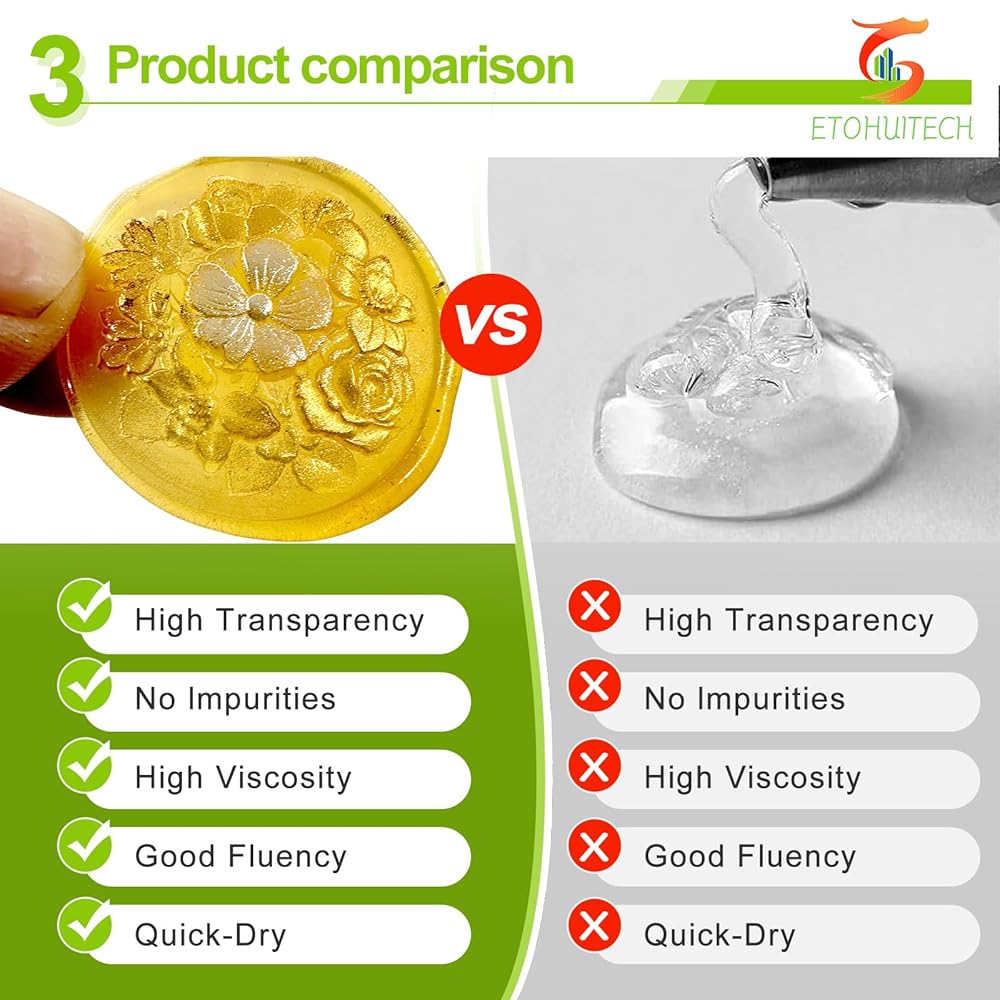 3 Product comparison

ETOHUITECH

VS

High Transparency
No Impurities
High Viscosity
Good Fluency
Quick-Dry

High Transparency
No Impurities
High Viscosity
Good Fluency
Quick-Dry